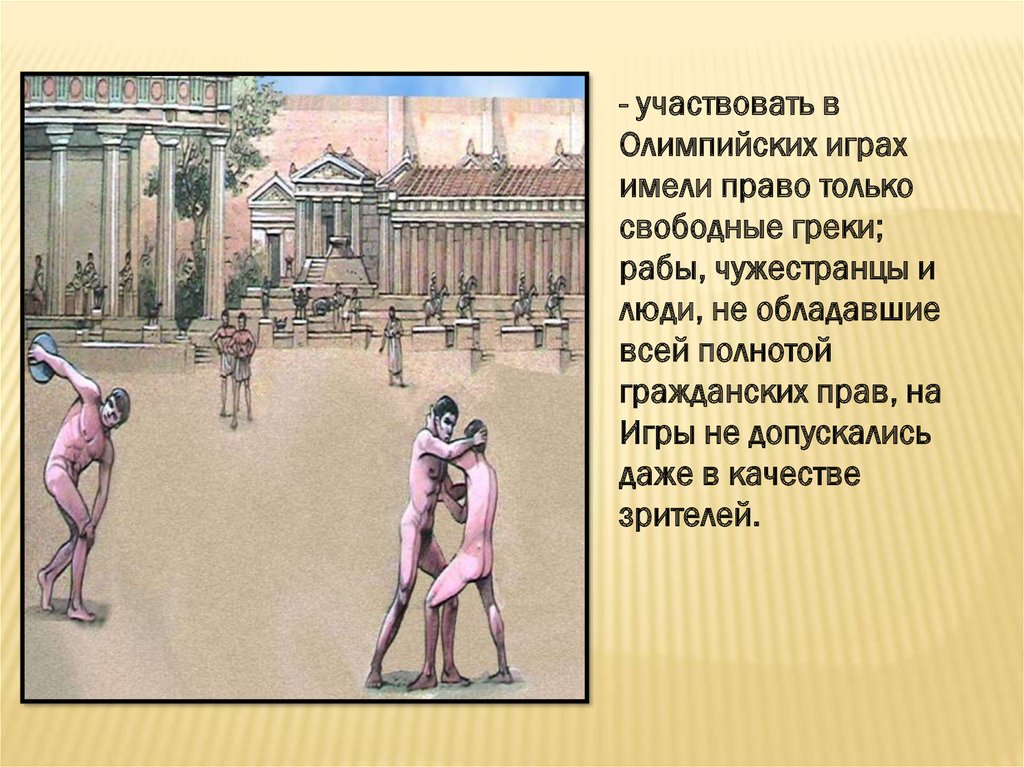 - участвовать в Олимпийских играх имели право только свободные греки; рабы, чужестранцы и люди, не обладавшие всей полнотой гражданских прав, на Игры не допускались даже в качестве зрителей.